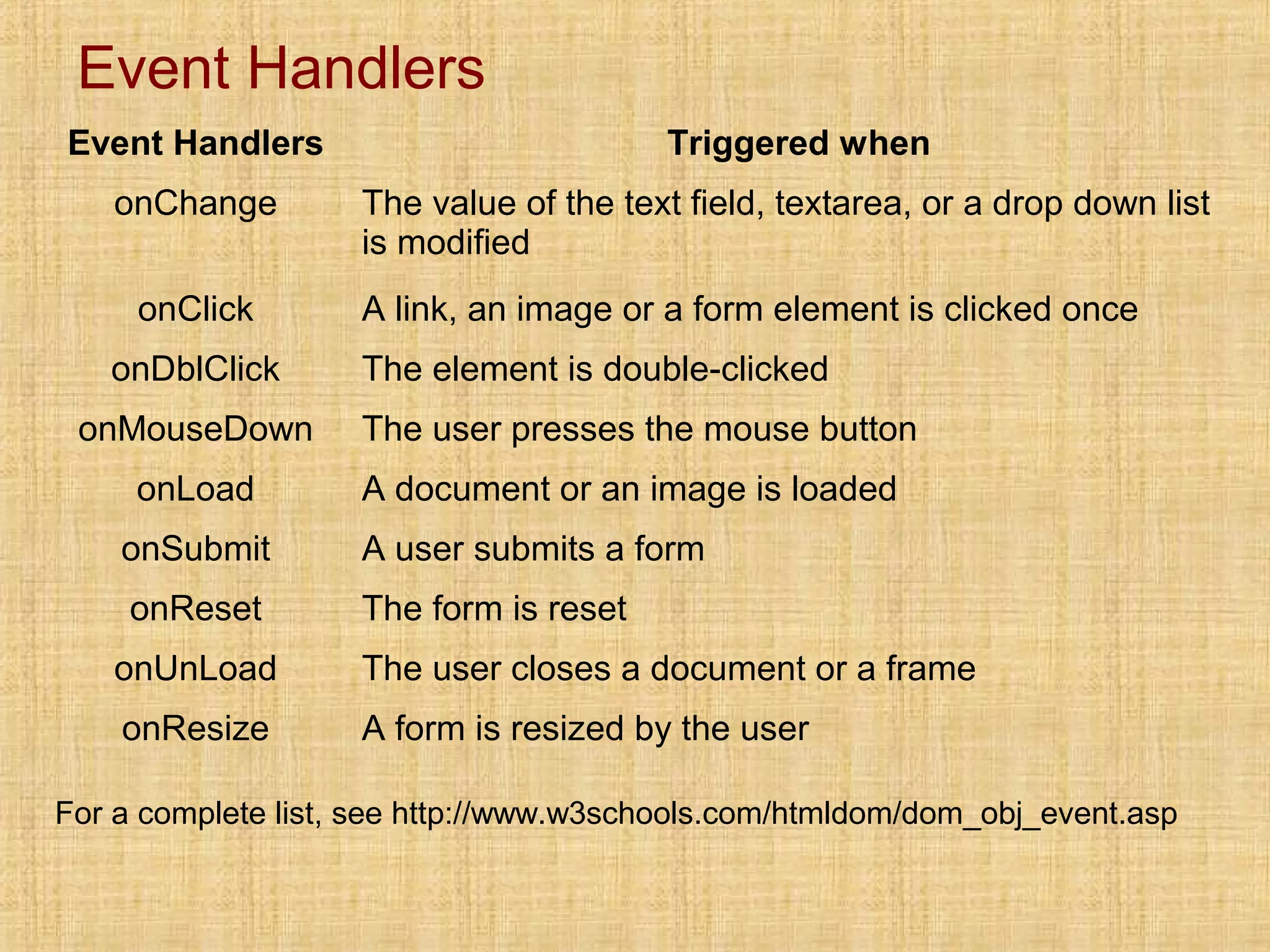 Event Handlers

| Event Handlers | Triggered when |
|---|---|
| onChange | The value of the text field, textarea, or a drop down list is modified |
| onClick | A link, an image or a form element is clicked once |
| onDblClick | The element is double-clicked |
| onMouseDown | The user presses the mouse button |
| onLoad | A document or an image is loaded |
| onSubmit | A user submits a form |
| onReset | The form is reset |
| onUnLoad | The user closes a document or a frame |
| onResize | A form is resized by the user |

For a complete list, see http://www.w3schools.com/htmldom/dom_obj_event.asp